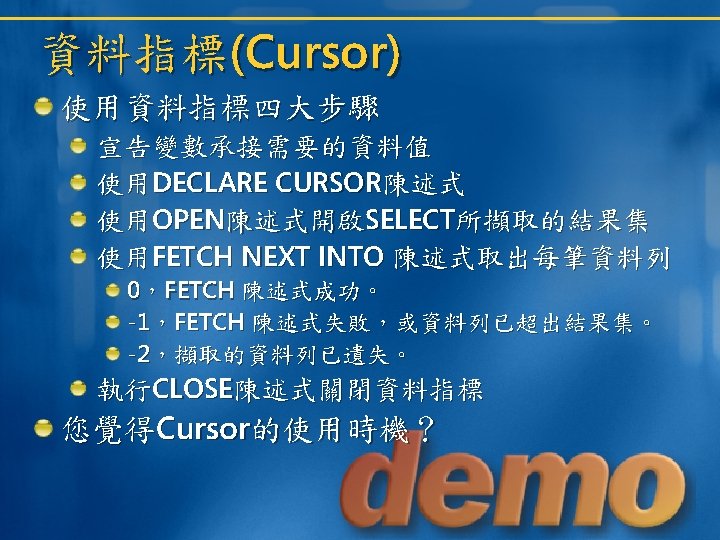 資料指標(Cursor)

使用資料指標四大步驟

宣告變數承接需要的資料值

使用DECLARE CURSOR陳述式

使用OPEN陳述式開啟SELECT所擷取的結果集

使用FETCH NEXT INTO 陳述式取出每筆資料列

0，FETCH 陳述式成功。

-1，FETCH 陳述式失敗，或資料列已超出結果集。

-2，擷取的資料列已遺失。

執行CLOSE陳述式關閉資料指標

您覺得Cursor的使用時機？

demo